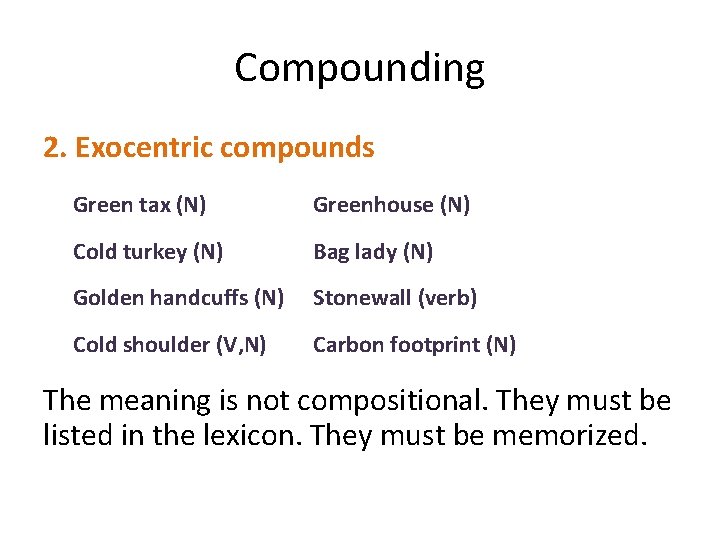 Compounding

2. Exocentric compounds

Green tax (N)

Cold turkey (N)

Golden handcuffs (N)

Cold shoulder (V,N)

Greenhouse (N)

Bag lady (N)

Stonewall (verb)

Carbon footprint (N)

The meaning is not compositional. They must be listed in the lexicon. They must be memorized.